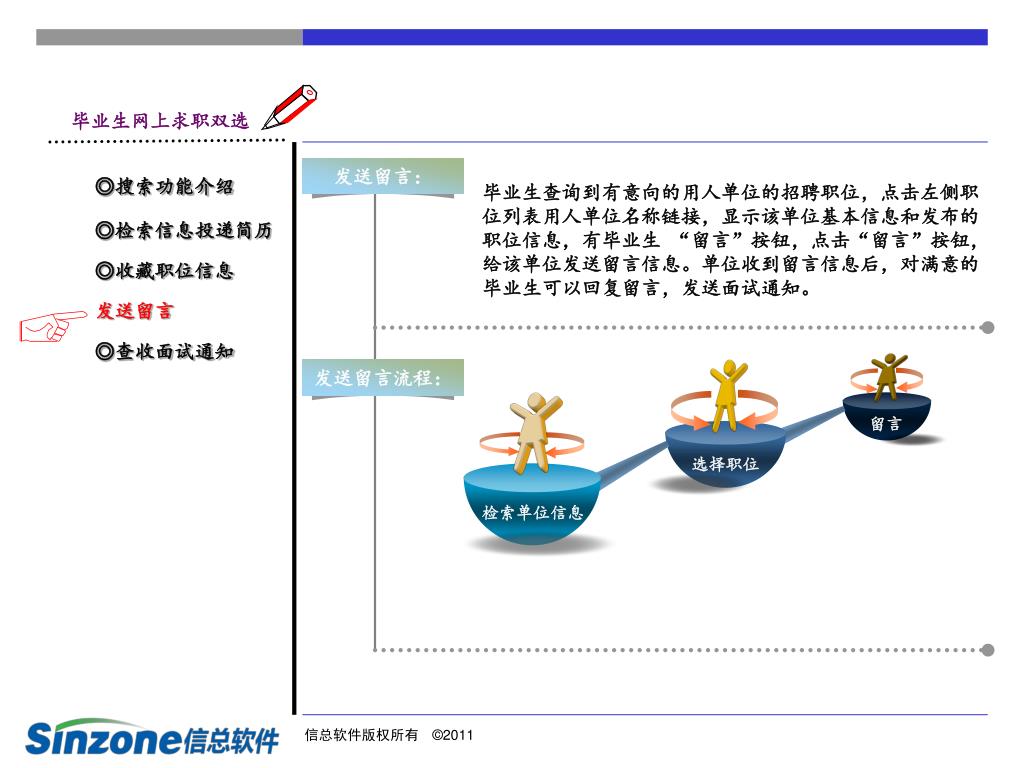 毕业生网上求职双选

◎搜索功能介绍

◎检索信息投递简历

◎收藏职位信息

发送留言

◎查收面试通知

发送留言：

毕业生查询到有意向的用人单位的招聘职位，点击左侧职位列表用人单位名称链接，显示该单位基本信息和发布的职位信息，有毕业生 “留言”按钮，点击“留言”按钮，给该单位发送留言信息。单位收到留言信息后，对满意的毕业生可以回复留言，发送面试通知。

发送留言流程：

检索单位信息

选择职位

留言

Sinzone信总软件

信总软件版权所有 ©2011